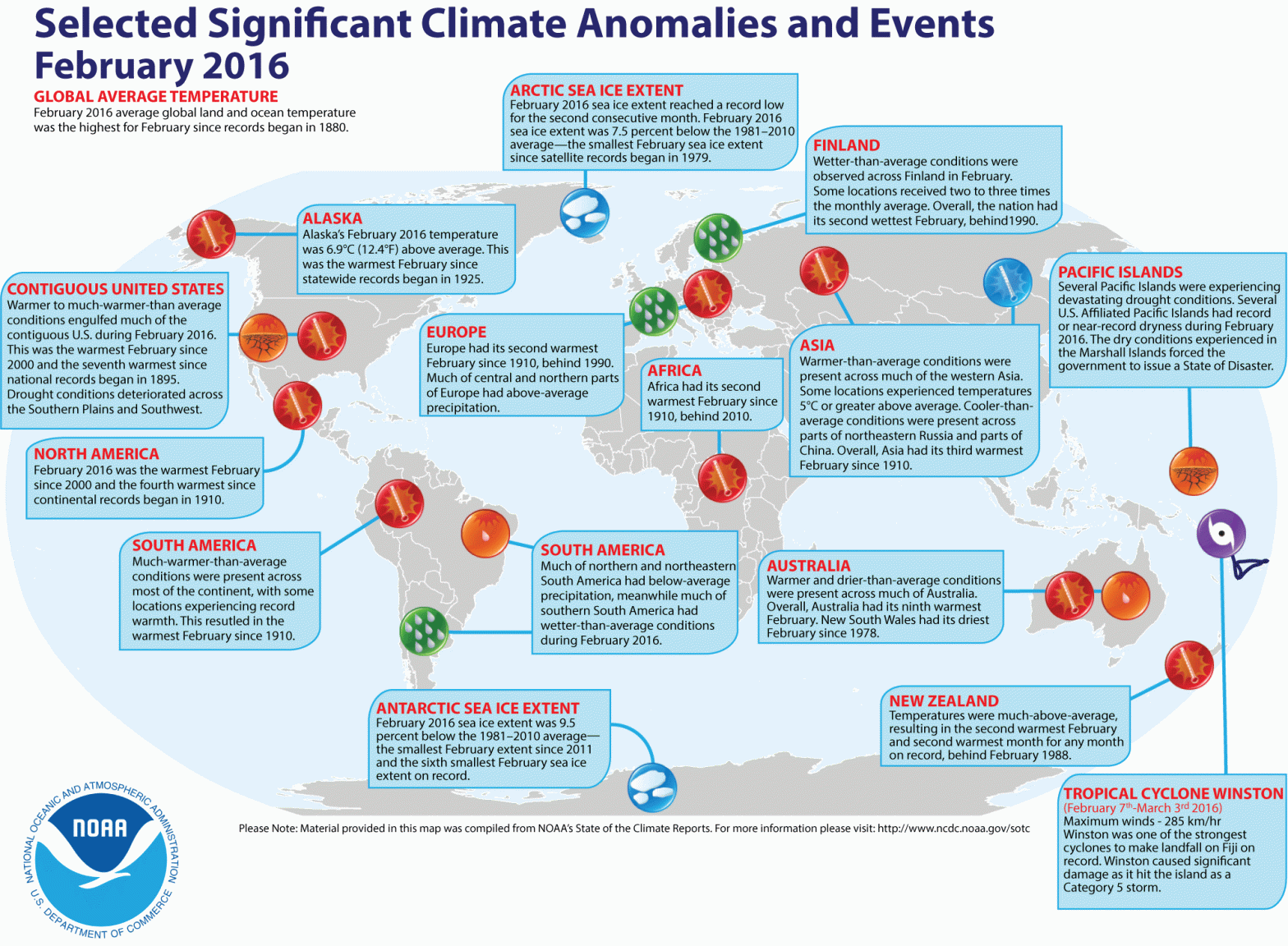 Selected Significant Climate Anomalies and Events February 2016

GLOBAL AVERAGE TEMPERATURE
February 2016 average global land and ocean temperature was the highest for February since records began in 1880.

ARCTIC SEA ICE EXTENT
February 2016 sea ice extent reached a record low for the second consecutive month. February 2016 sea ice extent was 7.5 percent below the 1981–2010 average—the smallest February sea ice extent since satellite records began in 1979.

FINLAND
Wetter-than-average conditions were observed across Finland in February. Some locations received two to three times the monthly average. Overall, the nation had its second wettest February, behind1990.

ALASKA
Alaska's February 2016 temperature was 6.9°C (12.4°F) above average. This was the warmest February since statewide records began in 1925.

CONTIGUOUS UNITED STATES
Warmer to much-warmer-than average conditions engulfed much of the contiguous U.S. during February 2016. This was the warmest February since 2000 and the seventh warmest since national records began in 1895. Drought conditions deteriorated across the Southern Plains and Southwest.

EUROPE
Europe had its second warmest February since 1910, behind 1990. Much of central and northern parts of Europe had above-average precipitation.

AFRICA
Africa had its second warmest February since 1910, behind 2010.

ASIA
Warmer-than-average conditions were present across much of the western Asia. Some locations experienced temperatures 5°C or greater above average. Cooler-than-average conditions were present across parts of northeastern Russia and parts of China. Overall, Asia had its third warmest February since 1910.

PACIFIC ISLANDS
Several Pacific Islands were experiencing devastating drought conditions. Several U.S. Affiliated Pacific Islands had record or near-record dryness during February 2016. The dry conditions experienced in the Marshall Islands forced the government to issue a State of Disaster.

NORTH AMERICA
February 2016 was the warmest February since 2000 and the fourth warmest since continental records began in 1910.

SOUTH AMERICA
Much-warmer-than-average conditions were present across most of the continent, with some locations experiencing record warmth. This resulted in the warmest February since 1910.

SOUTH AMERICA
Much of northern and northeastern South America had below-average precipitation, meanwhile much of southern South America had wetter-than-average conditions during February 2016.

AUSTRALIA
Warmer and drier-than-average conditions were present across much of Australia. Overall, Australia had its ninth warmest February. New South Wales had its driest February since 1978.

ANTARCTIC SEA ICE EXTENT
February 2016 sea ice extent was 9.5 percent below the 1981–2010 average—the smallest February extent since 2011 and the sixth smallest February sea ice extent on record.

NEW ZEALAND
Temperatures were much-above-average, resulting in the second warmest February and second warmest month for any month on record, behind February 1988.

TROPICAL CYCLONE WINSTON
(February 7$^{th}$-March 3$^{rd}$ 2016)
Maximum winds - 285 km/hr
Winston was one of the strongest cyclones to make landfall on Fiji on record. Winston caused significant damage as it hit the island as a Category 5 storm.

Please Note: Material provided in this map was compiled from NOAA's State of the Climate Reports. For more information please visit: http://www.ncdc.noaa.gov/sotc

NATIONAL OCEANIC AND ATMOSPHERIC ADMINISTRATION
NOAA
U.S. DEPARTMENT OF COMMERCE